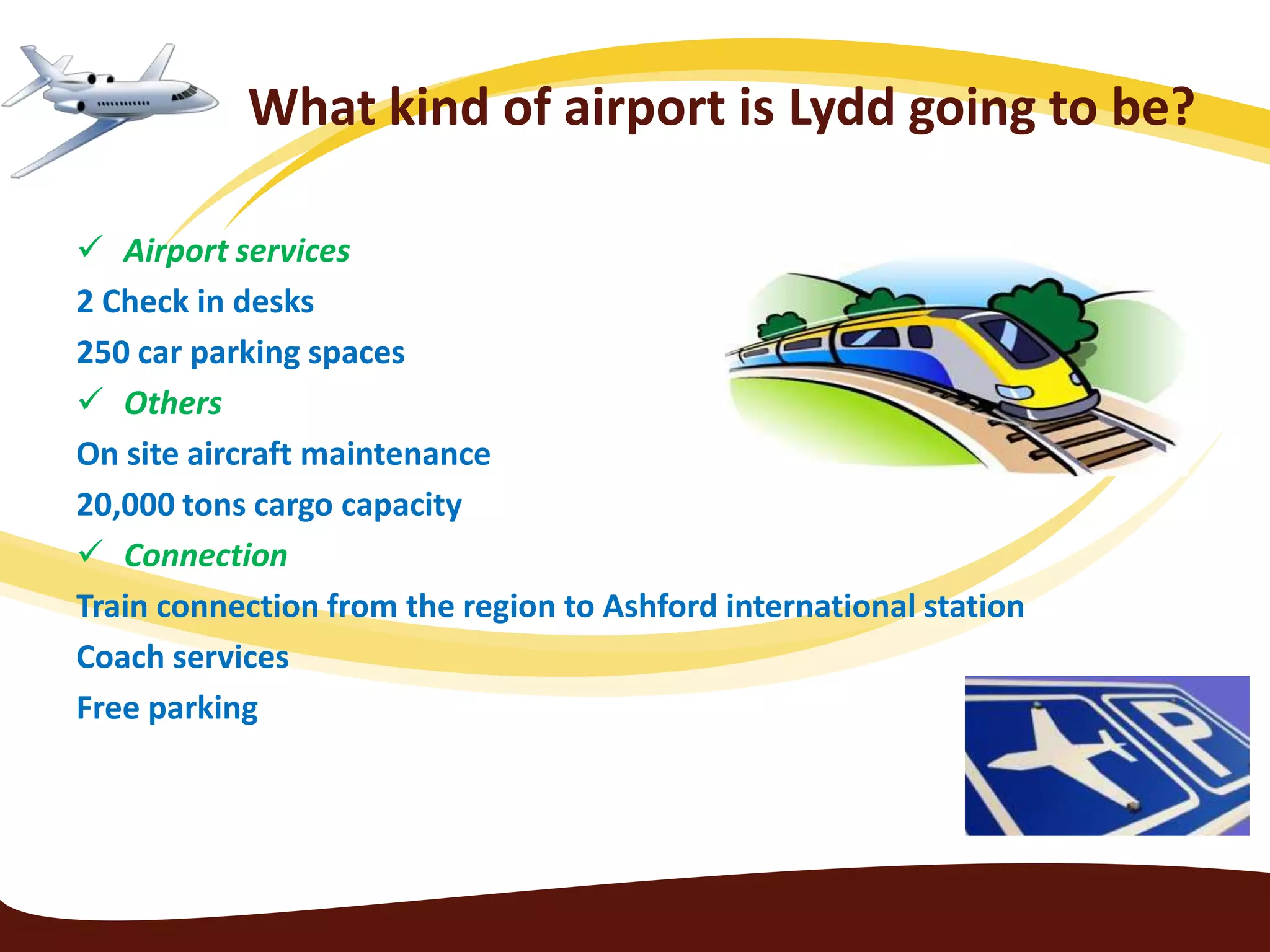 What kind of airport is Lydd going to be?

✓ Airport services

2 Check in desks

250 car parking spaces

✓ Others

On site aircraft maintenance

20,000 tons cargo capacity

✓ Connection

Train connection from the region to Ashford international station

Coach services

Free parking

P